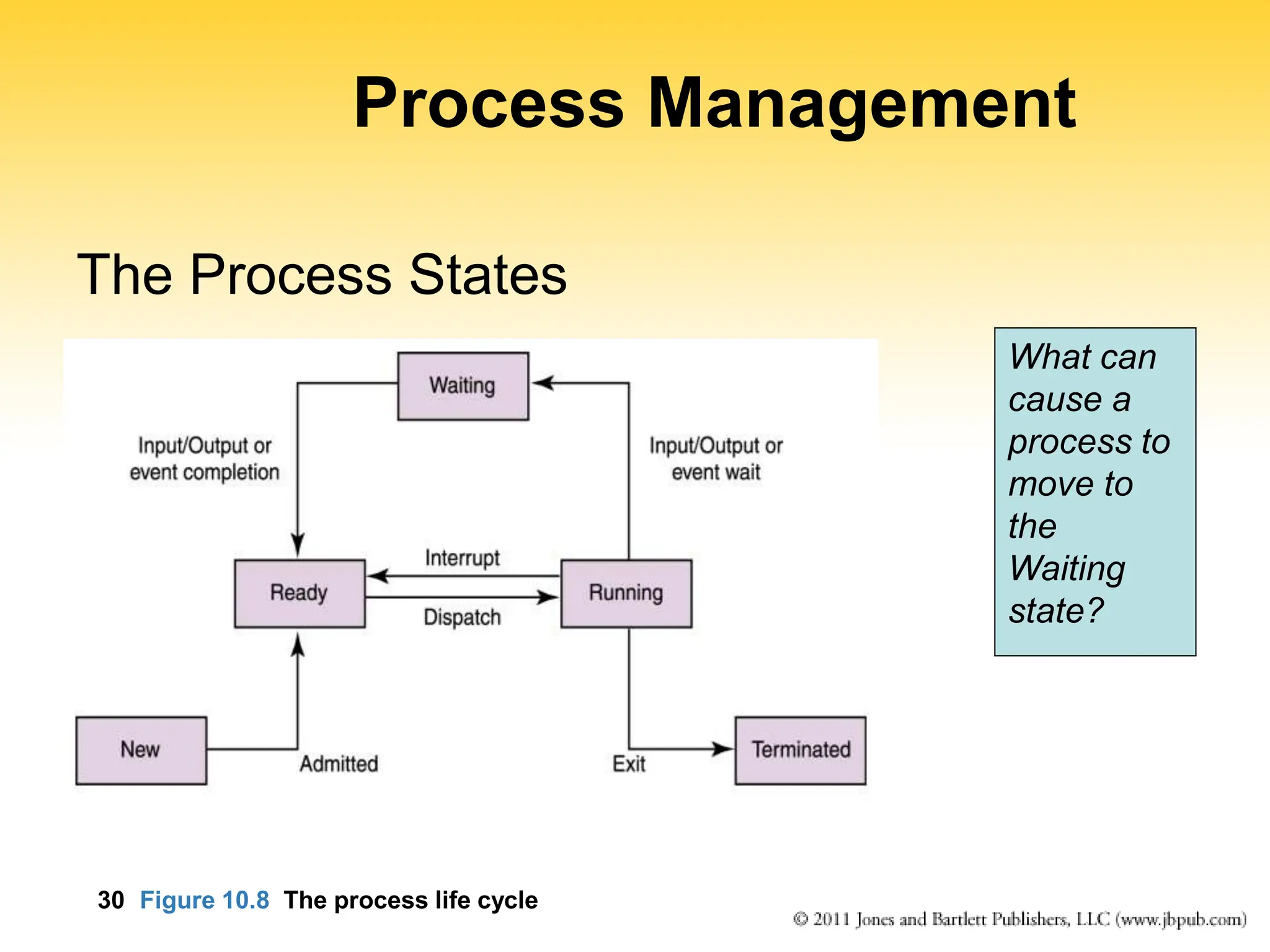 Process Management

The Process States

Waiting

Input/Output or event completion

Input/Output or event wait

Interrupt

Ready

Running

Dispatch

New

Admitted

Exit

Terminated

What can cause a process to move to the Waiting state?

30 Figure 10.8 The process life cycle

© 2011 Jones and Bartlett Publishers, LLC (www.jbpub.com)